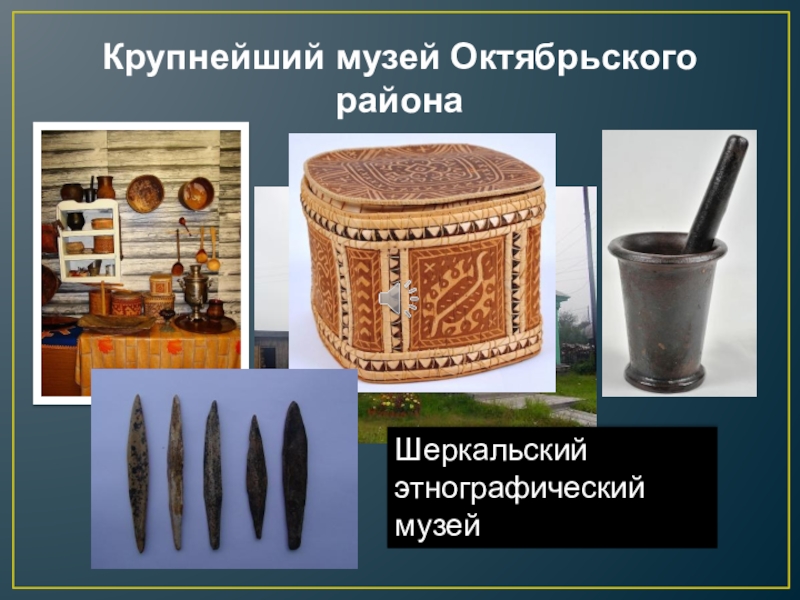 Крупнейший музей Октябрьского района

Шеркальский этнографический музей